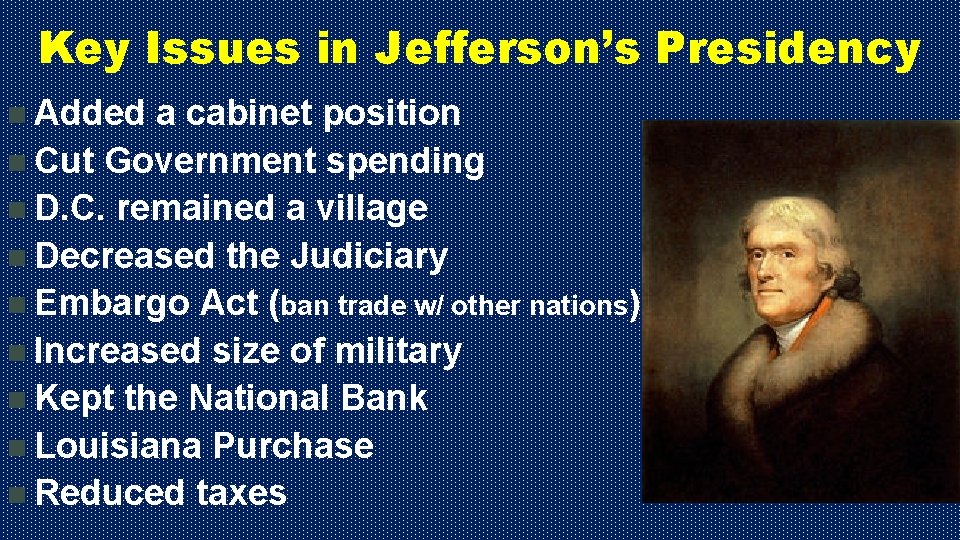 Key Issues in Jefferson's Presidency

- Added a cabinet position
- Cut Government spending
- D.C. remained a village
- Decreased the Judiciary
- Embargo Act (ban trade w/ other nations)
- Increased size of military
- Kept the National Bank
- Louisiana Purchase
- Reduced taxes